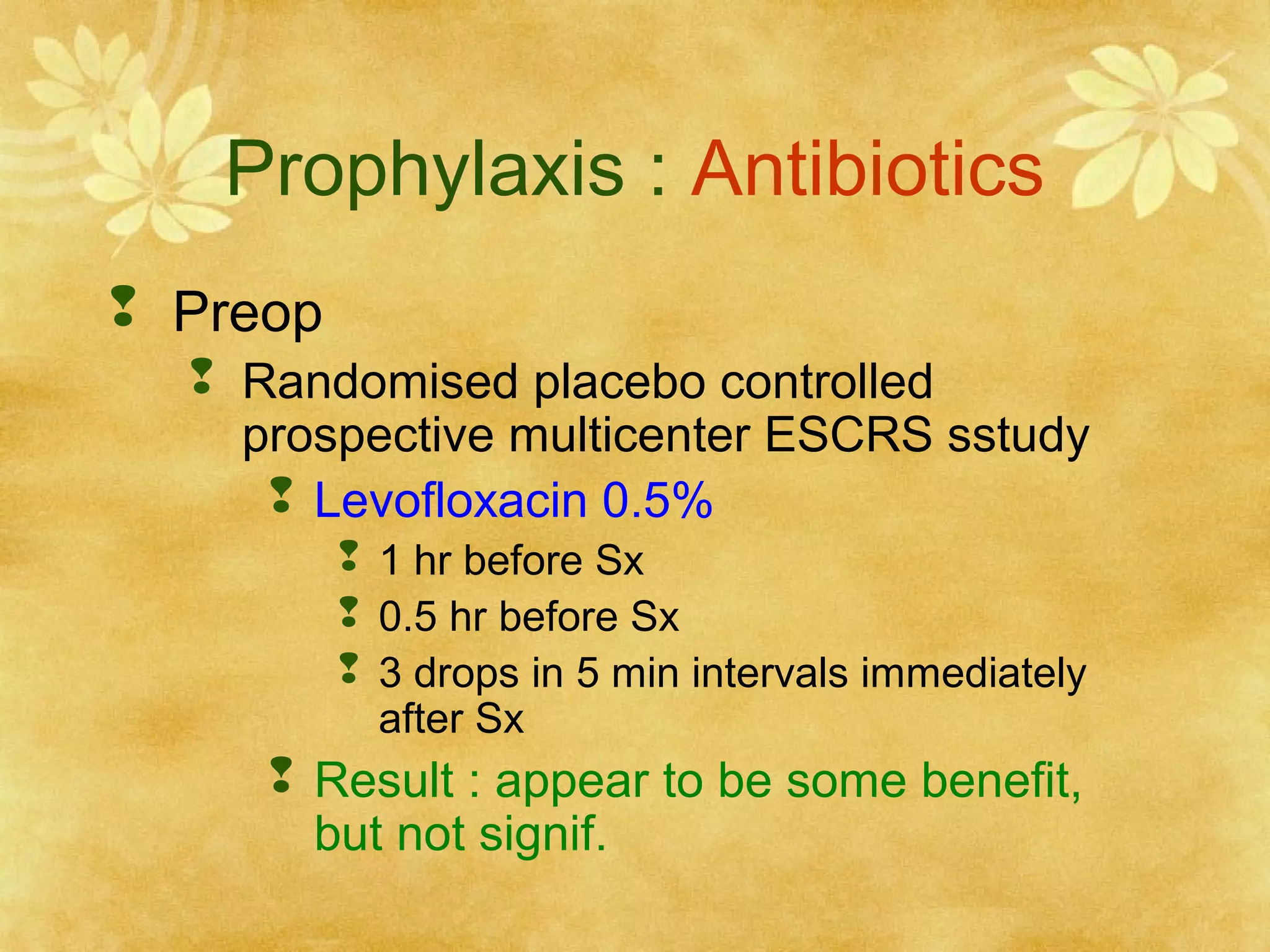 Prophylaxis : Antibiotics

Preop

Randomised placebo controlled prospective multicenter ESCRS sstudy

Levofloxacin 0.5%

1 hr before Sx

0.5 hr before Sx

3 drops in 5 min intervals immediately after Sx

Result : appear to be some benefit, but not signif.